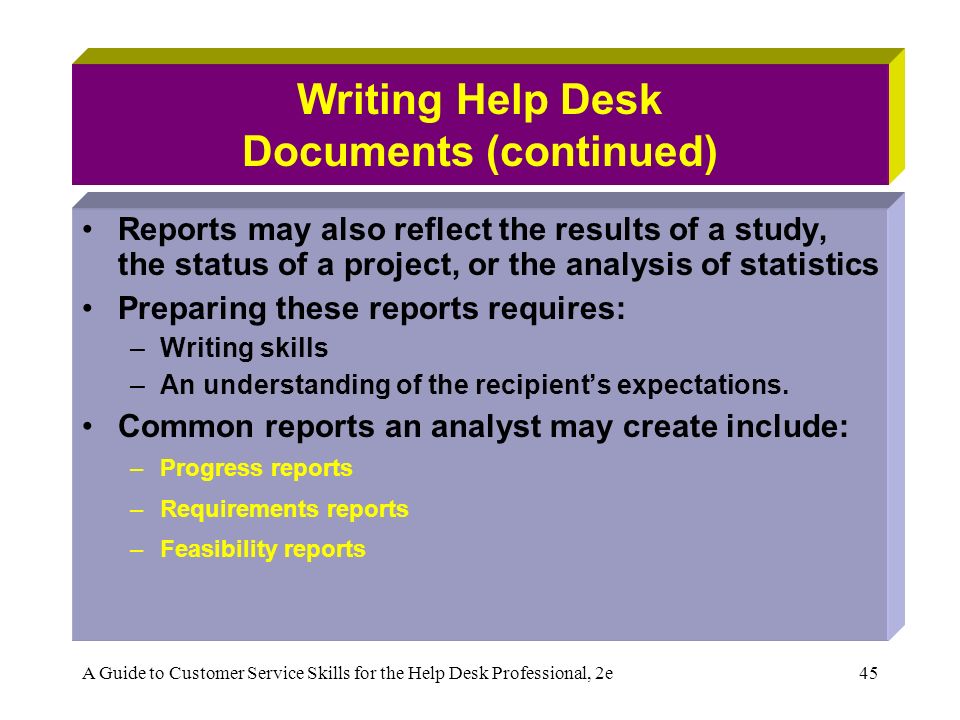 Writing Help Desk Documents (continued)

• Reports may also reflect the results of a study, the status of a project, or the analysis of statistics

• Preparing these reports requires:

– Writing skills

– An understanding of the recipient's expectations.

• Common reports an analyst may create include:

– Progress reports

– Requirements reports

– Feasibility reports

A Guide to Customer Service Skills for the Help Desk Professional, 2e

45